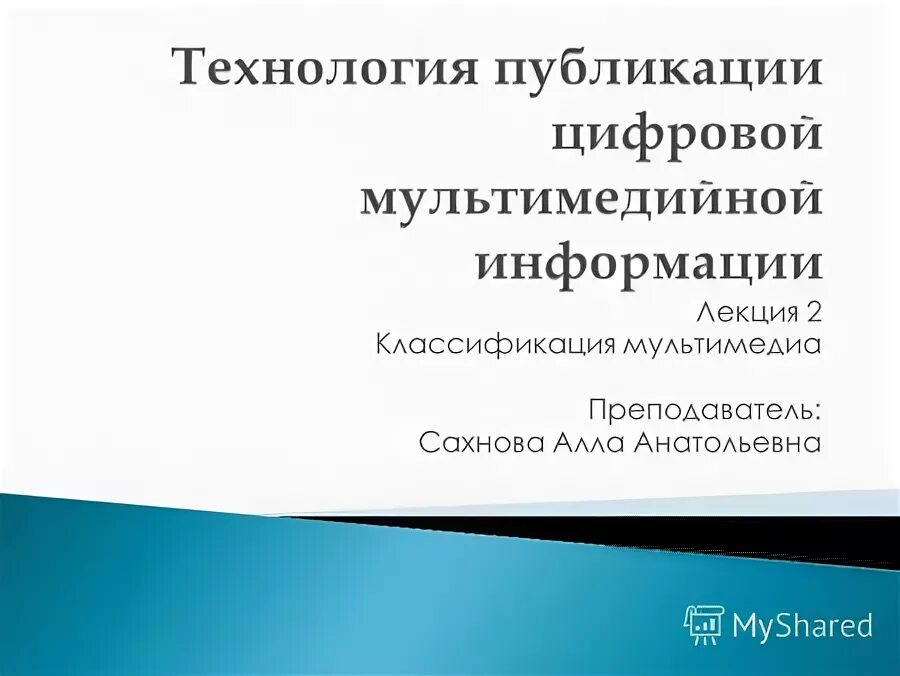 Технология публикации цифровой мультимедийной информации

Лекция 2
Классификация мультимедиа

Преподаватель:
Сахнова Алла Анатольевна

MyShared